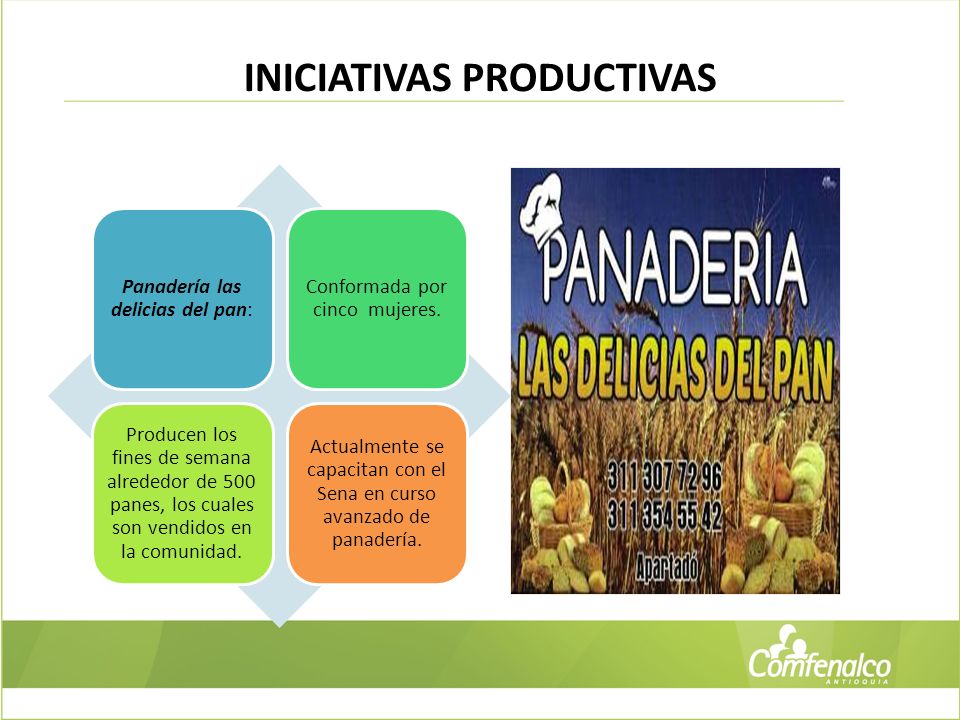 INICIATIVAS PRODUCTIVAS

Panadería las delicias del pan:

Conformada por cinco mujeres.

Producen los fines de semana alrededor de 500 panes, los cuales son vendidos en la comunidad.

Actualmente se capacitan con el Sena en curso avanzado de panadería.

PANADERIA
LAS DELICIAS DEL PAN
311 307 72 96
311 354 55 42
Apartadó

Comfenalco
ANTIOQUIA